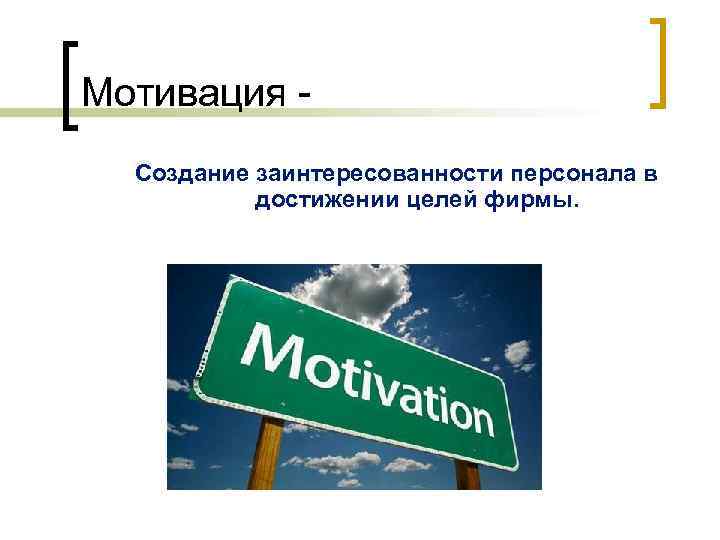 Мотивация -

Создание заинтересованности персонала в достижении целей фирмы.

Motivation